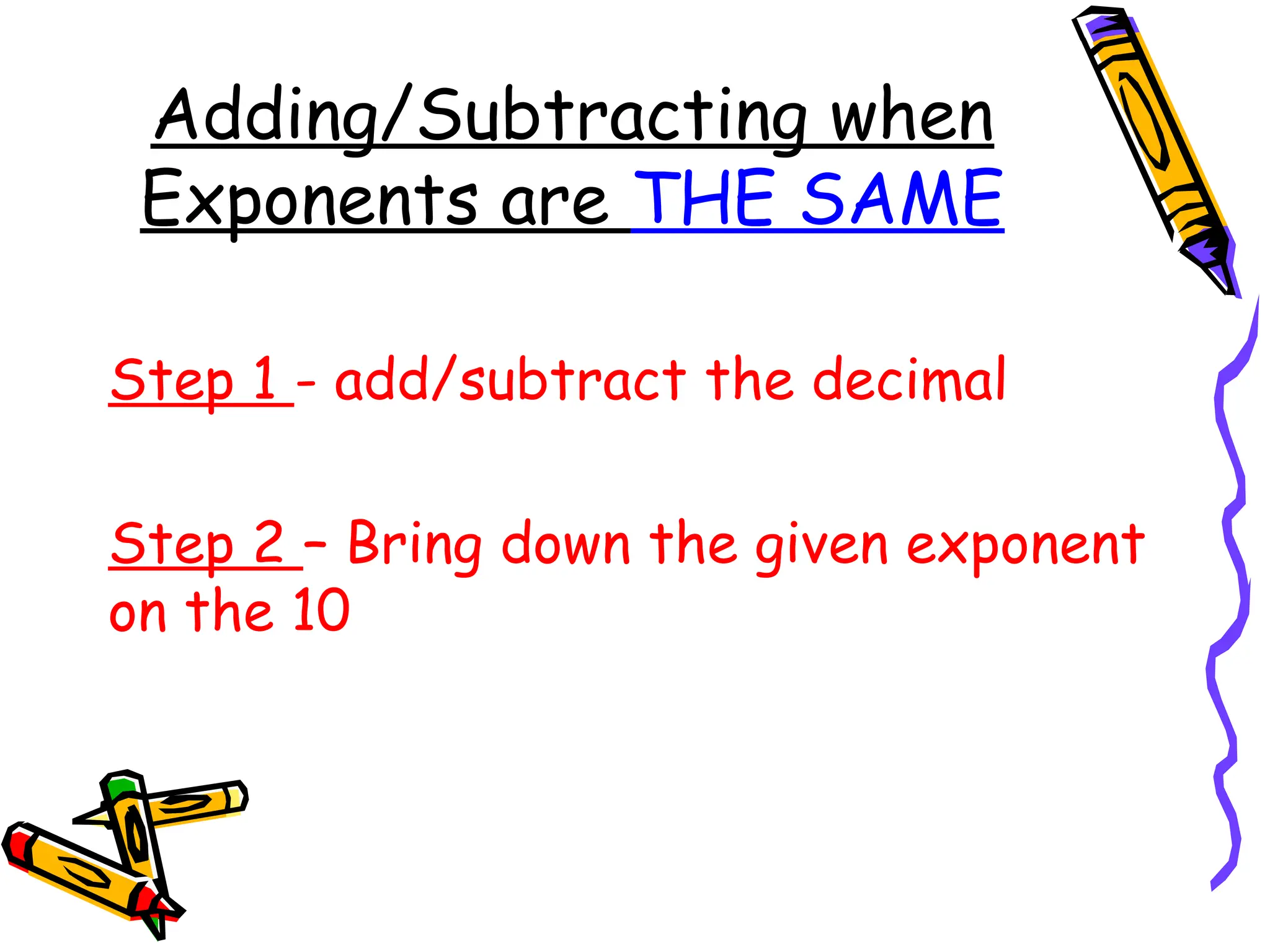 Adding/Subtracting when Exponents are THE SAME

Step 1 - add/subtract the decimal

Step 2 – Bring down the given exponent on the 10